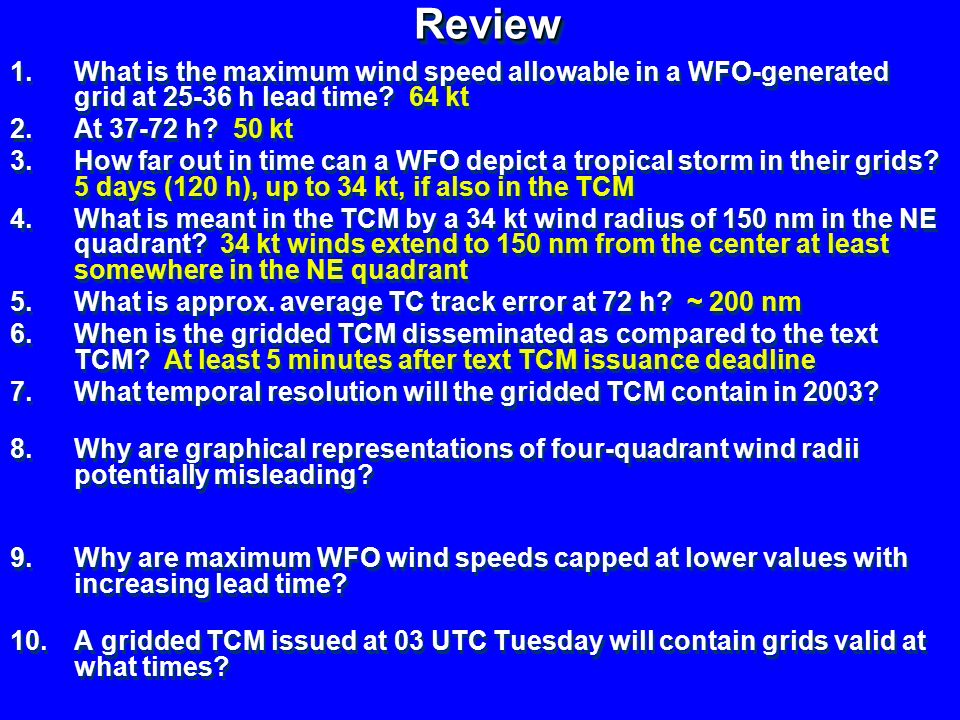 Review

1. What is the maximum wind speed allowable in a WFO-generated grid at 25-36 h lead time? 64 kt
2. At 37-72 h? 50 kt
3. How far out in time can a WFO depict a tropical storm in their grids? 5 days (120 h), up to 34 kt, if also in the TCM
4. What is meant in the TCM by a 34 kt wind radius of 150 nm in the NE quadrant? 34 kt winds extend to 150 nm from the center at least somewhere in the NE quadrant
5. What is approx. average TC track error at 72 h? ~ 200 nm
6. When is the gridded TCM disseminated as compared to the text TCM? At least 5 minutes after text TCM issuance deadline
7. What temporal resolution will the gridded TCM contain in 2003?

8. Why are graphical representations of four-quadrant wind radii potentially misleading?

9. Why are maximum WFO wind speeds capped at lower values with increasing lead time?

10. A gridded TCM issued at 03 UTC Tuesday will contain grids valid at what times?